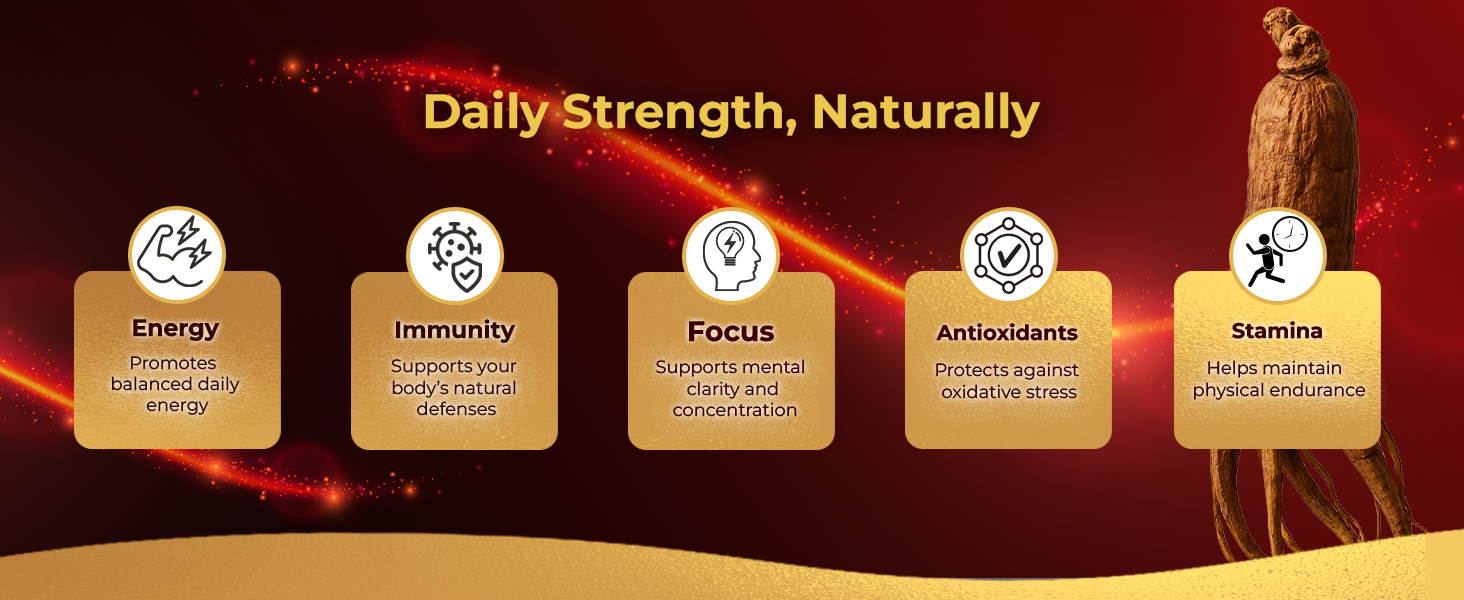 Daily Strength, Naturally

Energy
Promotes balanced daily energy

Immunity
Supports your body's natural defenses

Focus
Supports mental clarity and concentration

Antioxidants
Protects against oxidative stress

Stamina
Helps maintain physical endurance